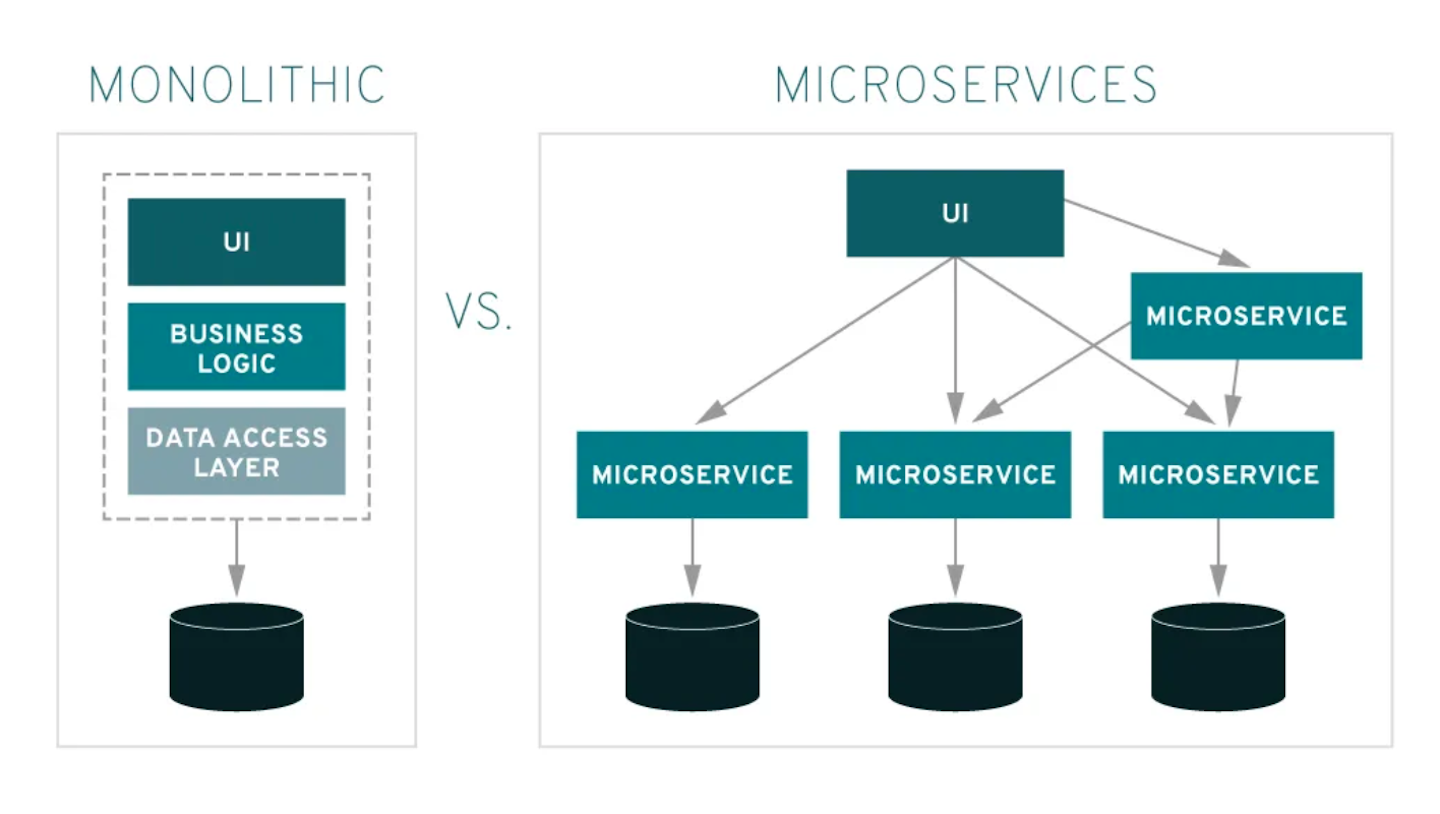 MONOLITHIC

UI

BUSINESS LOGIC

DATA ACCESS LAYER

VS.

MICROSERVICES

UI

MICROSERVICE

MICROSERVICE

MICROSERVICE

MICROSERVICE